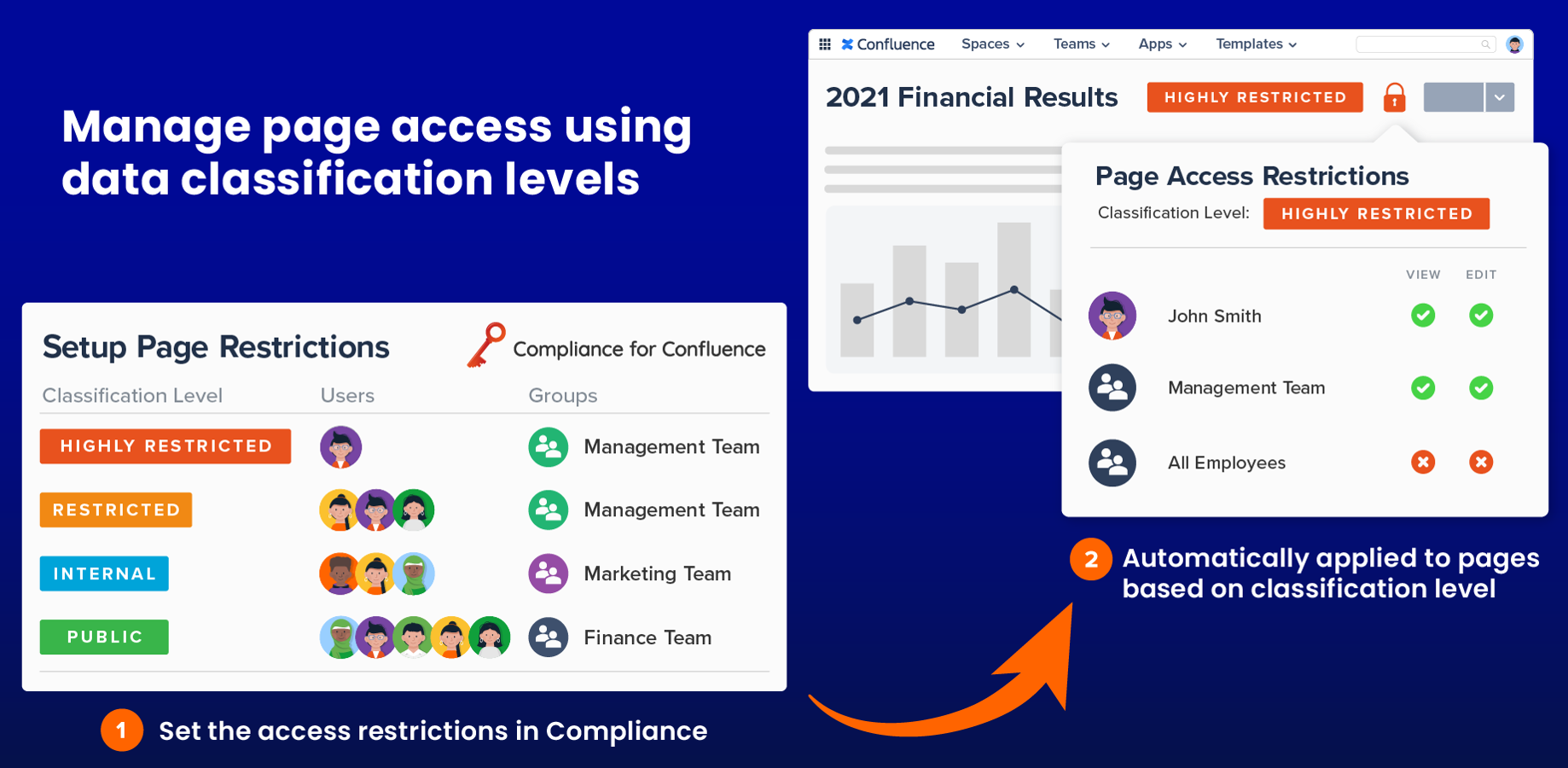 Manage page access using data classification levels

Setup Page Restrictions

Compliance for Confluence

| Classification Level | Users | Groups |
|---|---|---|
| HIGHLY RESTRICTED | | Management Team |
| RESTRICTED | | Management Team |
| INTERNAL | | Marketing Team |
| PUBLIC | | Finance Team |

1 Set the access restrictions in Compliance

Confluence Spaces Teams Apps Templates

2021 Financial Results HIGHLY RESTRICTED

Page Access Restrictions

Classification Level: HIGHLY RESTRICTED

VIEW EDIT

John Smith

Management Team

All Employees

2 Automatically applied to pages based on classification level